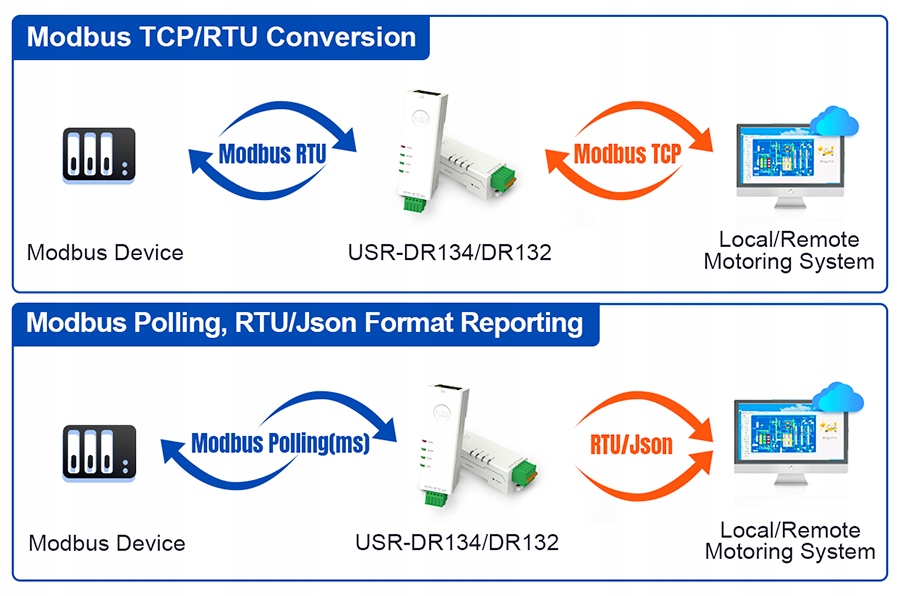 Modbus TCP/RTU Conversion

Modbus RTU

Modbus TCP

Modbus Device

USR-DR134/DR132

Local/Remote Motoring System

Modbus Polling, RTU/Json Format Reporting

Modbus Polling(ms)

RTU/Json

Modbus Device

USR-DR134/DR132

Local/Remote Motoring System